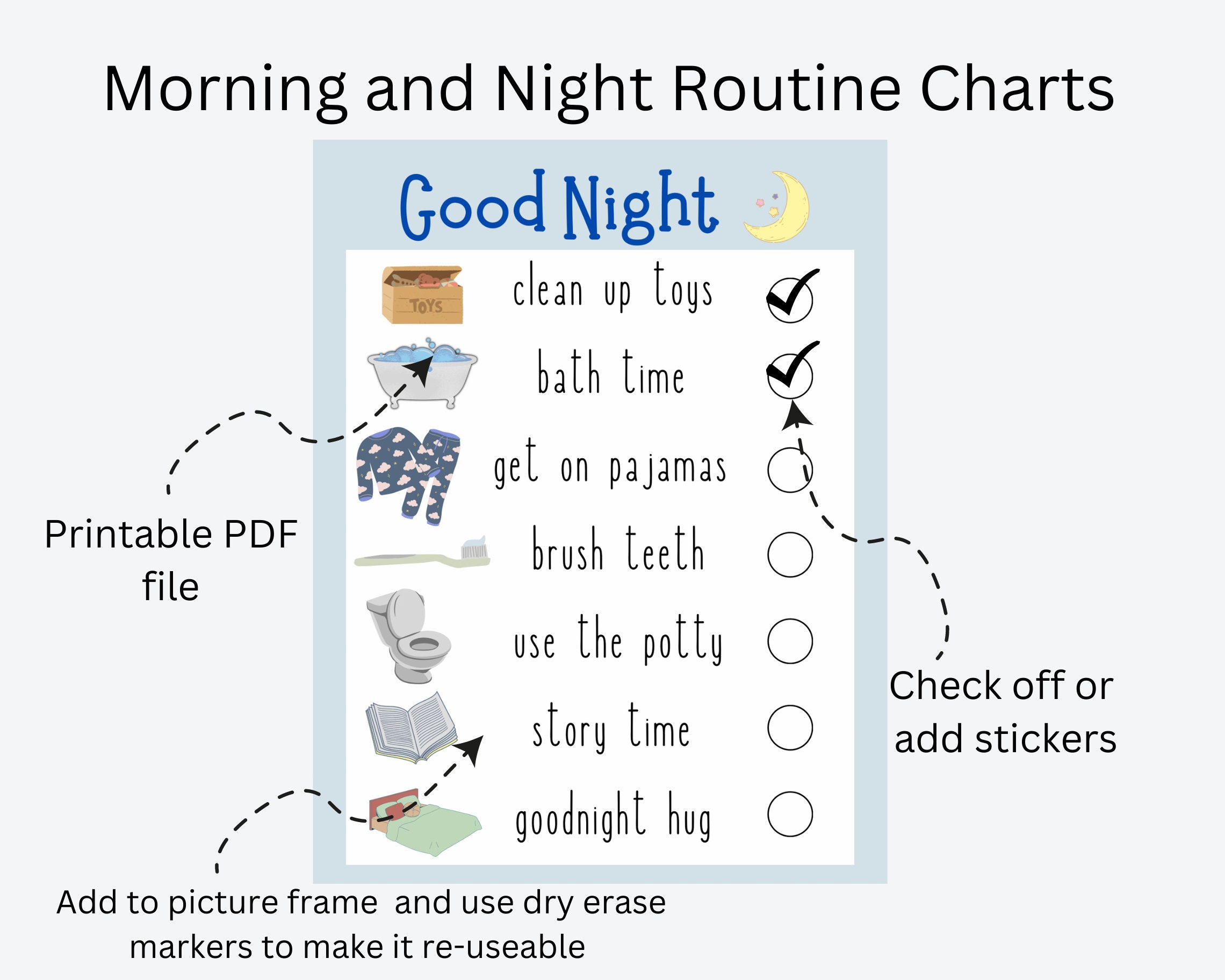 Morning and Night Routine Charts

Good Night

TOYS

clean up toys

bath time

get on pajamas

brush teeth

use the potty

story time

goodnight hug

Printable PDF file

Check off or add stickers

Add to picture frame and use dry erase markers to make it re-useable